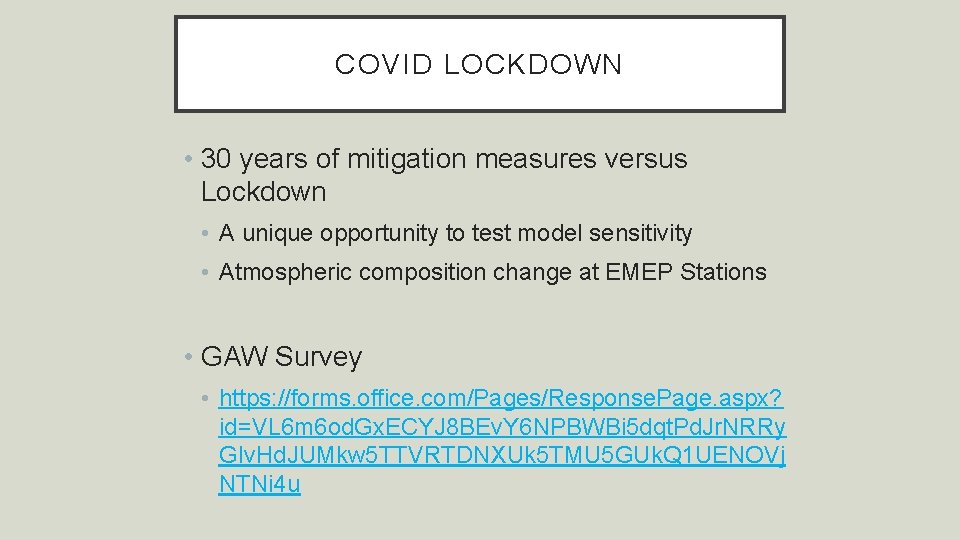 COVID LOCKDOWN

• 30 years of mitigation measures versus Lockdown
  • A unique opportunity to test model sensitivity
  • Atmospheric composition change at EMEP Stations

• GAW Survey
  • https://forms.office.com/Pages/ResponsePage.aspx?id=VL6m6odGxECYJ8BEvY6NPBWBi5dqtPdJrNRRyGlvHdJUMkw5TTVRTDNXUk5TMU5GUkQ1UENOVjNTNi4u